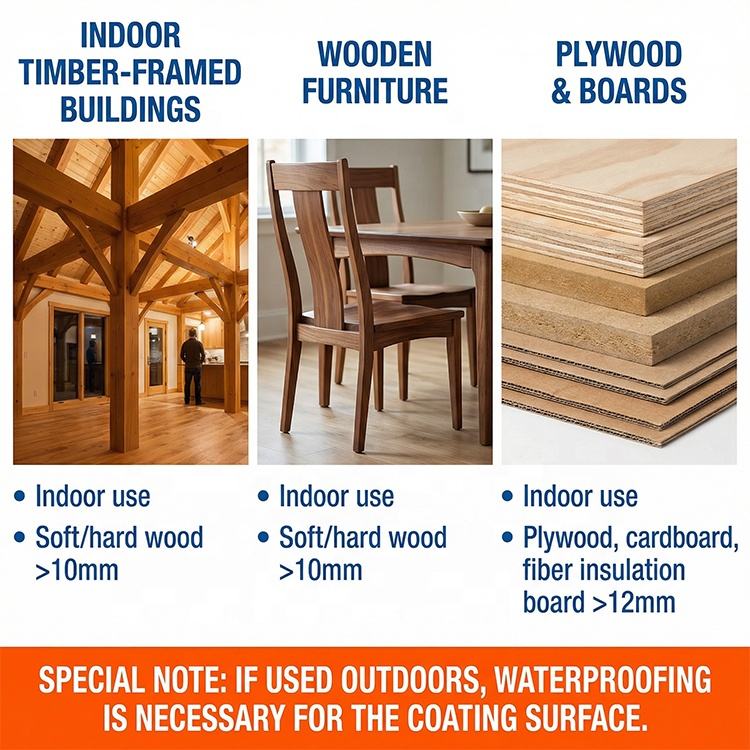 INDOOR TIMBER-FRAMED BUILDINGS

• Indoor use
• Soft/hard wood >10mm

WOODEN FURNITURE

• Indoor use
• Soft/hard wood >10mm

PLYWOOD & BOARDS

• Indoor use
• Plywood, cardboard, fiber insulation board >12mm

SPECIAL NOTE: IF USED OUTDOORS, WATERPROOFING IS NECESSARY FOR THE COATING SURFACE.